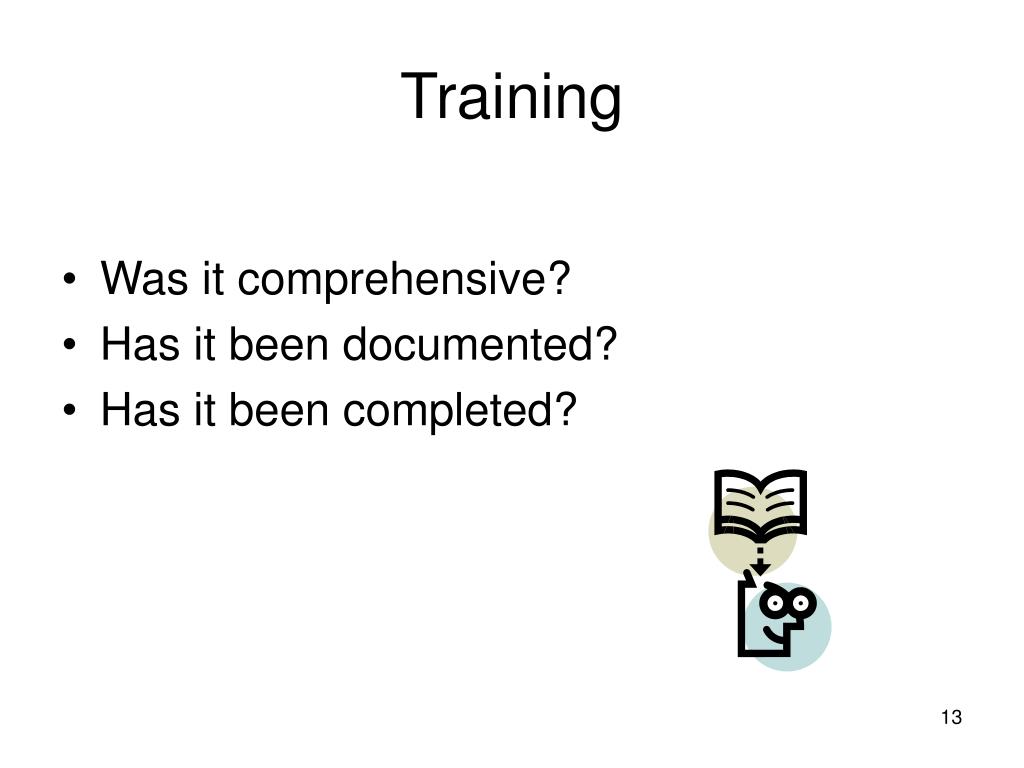 Training

• Was it comprehensive?
• Has it been documented?
• Has it been completed?

13